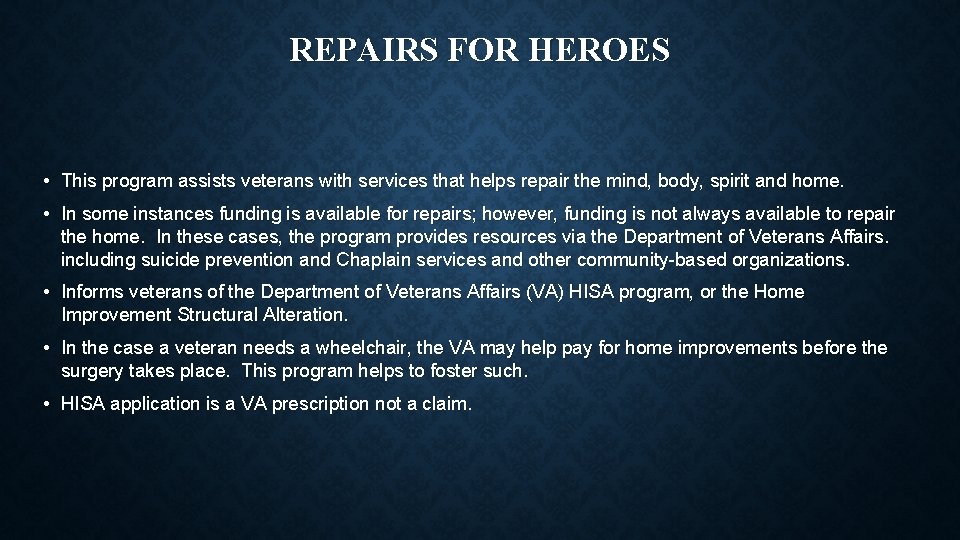 REPAIRS FOR HEROES

• This program assists veterans with services that helps repair the mind, body, spirit and home.

• In some instances funding is available for repairs; however, funding is not always available to repair the home. In these cases, the program provides resources via the Department of Veterans Affairs. including suicide prevention and Chaplain services and other community-based organizations.

• Informs veterans of the Department of Veterans Affairs (VA) HISA program, or the Home Improvement Structural Alteration.

• In the case a veteran needs a wheelchair, the VA may help pay for home improvements before the surgery takes place. This program helps to foster such.

• HISA application is a VA prescription not a claim.